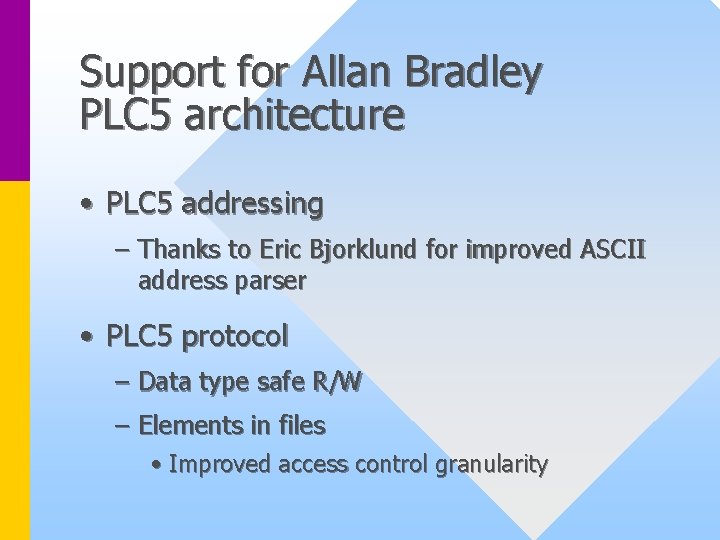 Support for Allan Bradley PLC5 architecture

• PLC5 addressing

– Thanks to Eric Bjorklund for improved ASCII address parser

• PLC5 protocol

– Data type safe R/W

– Elements in files

• Improved access control granularity